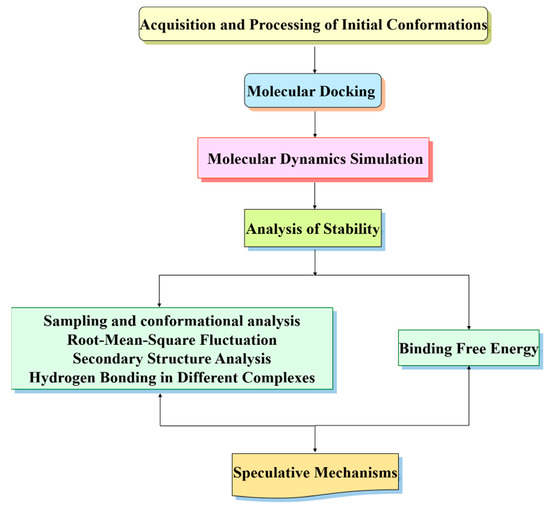 Acquisition and Processing of Initial Conformations

Molecular Docking

Molecular Dynamics Simulation

Analysis of Stability

Sampling and conformational analysis
Root-Mean-Square Fluctuation
Secondary Structure Analysis
Hydrogen Bonding in Different Complexes

Binding Free Energy

Speculative Mechanisms